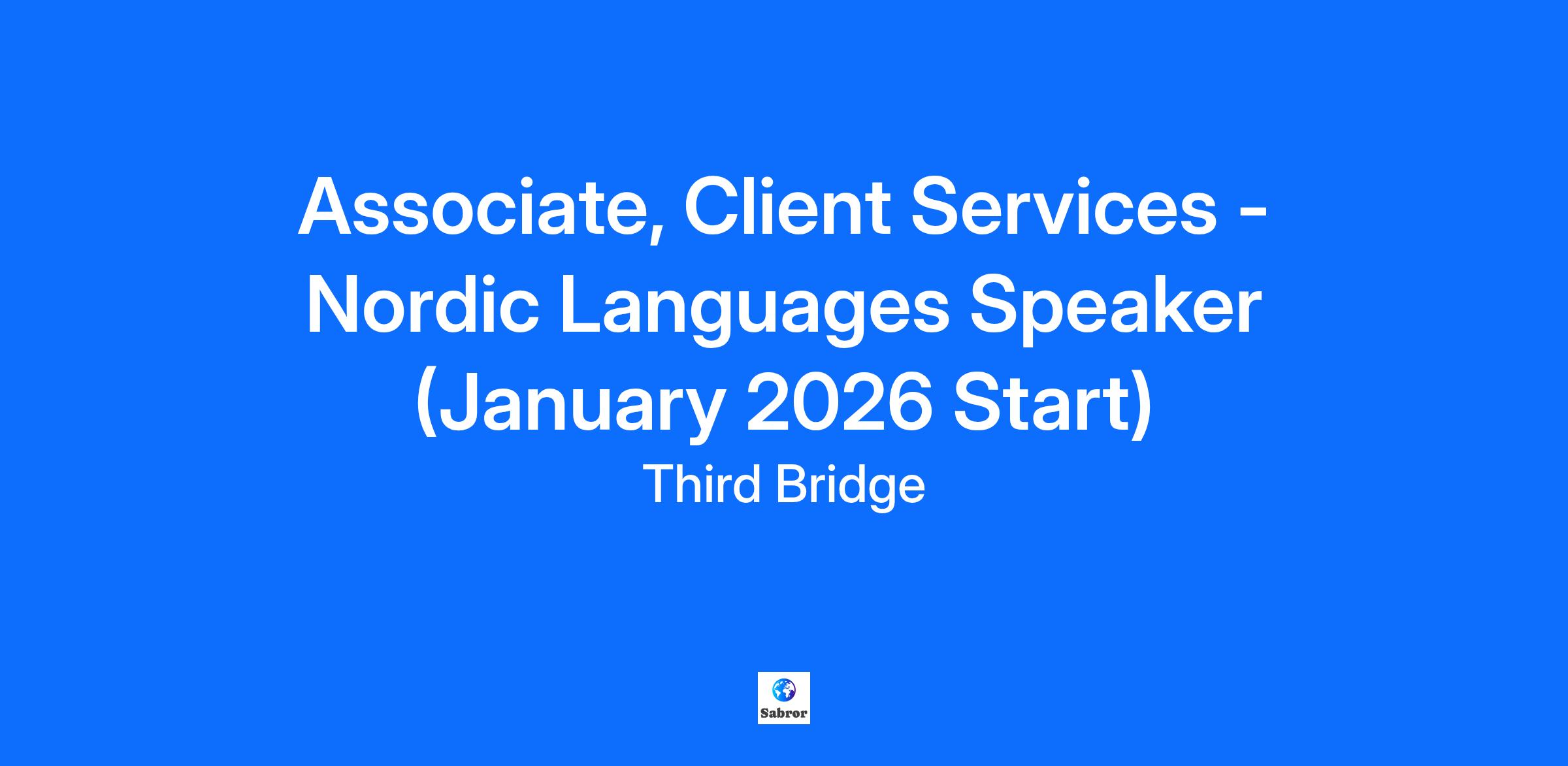 Associate, Client Services - Nordic Languages Speaker (January 2026 Start)

Third Bridge

Sabror